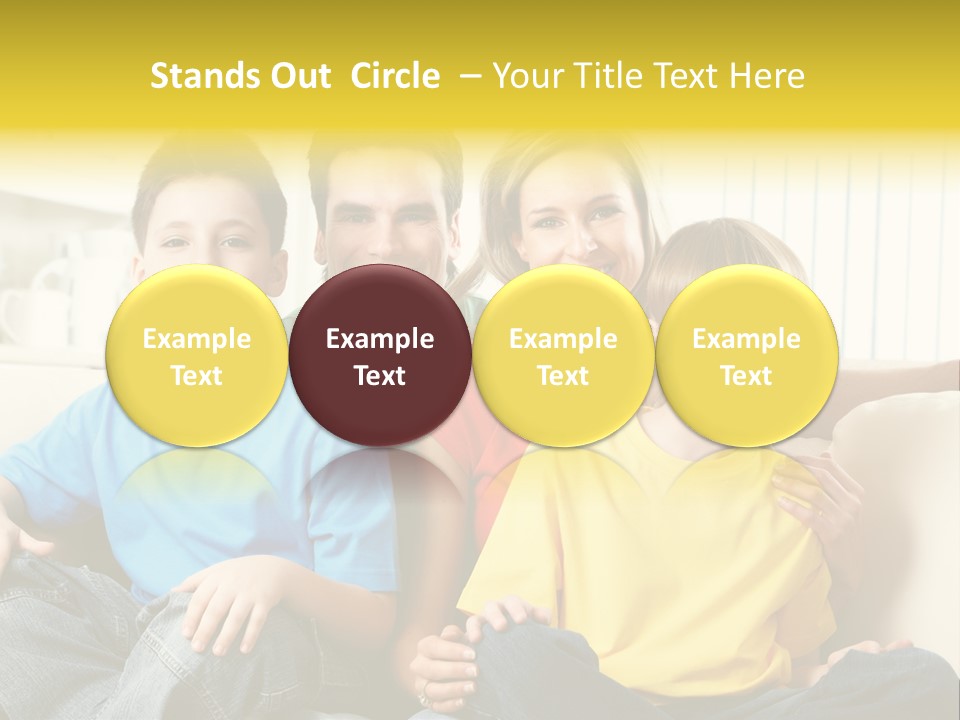 Stands Out Circle – Your Title Text Here

Example Text

Example Text

Example Text

Example Text